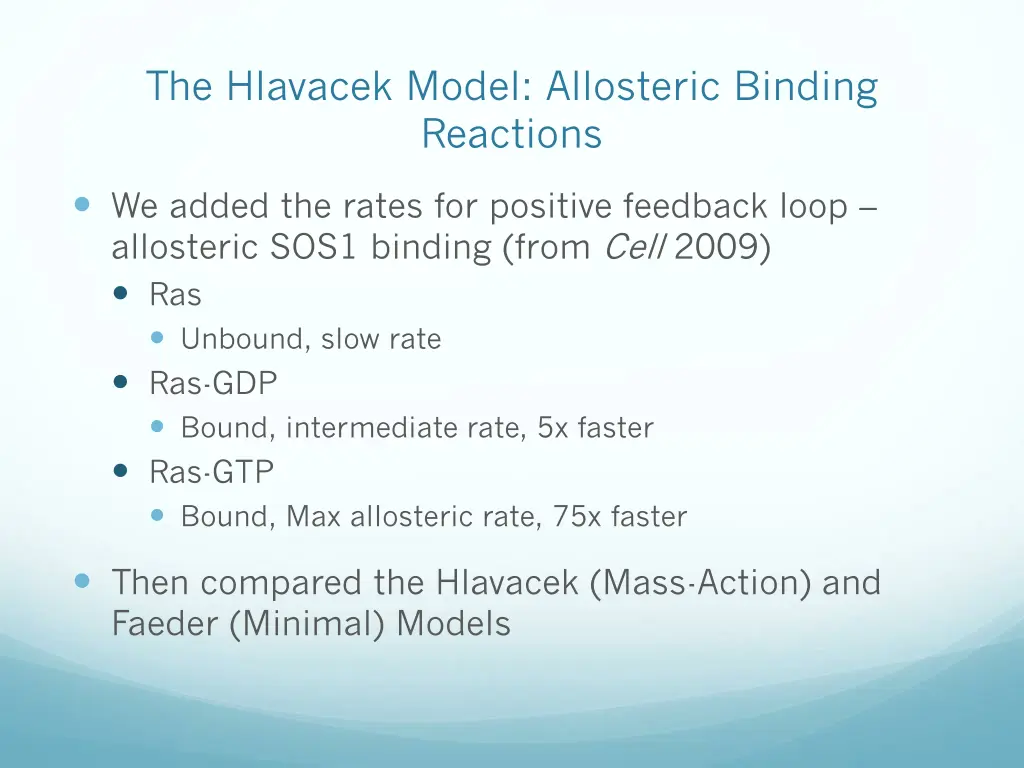 The Hlavacek Model: Allosteric Binding Reactions

We added the rates for positive feedback loop – allosteric SOS1 binding (from Cell 2009)

Ras

Unbound, slow rate

Ras-GDP

Bound, intermediate rate, 5x faster

Ras-GTP

Bound, Max allosteric rate, 75x faster

Then compared the Hlavacek (Mass-Action) and Faeder (Minimal) Models